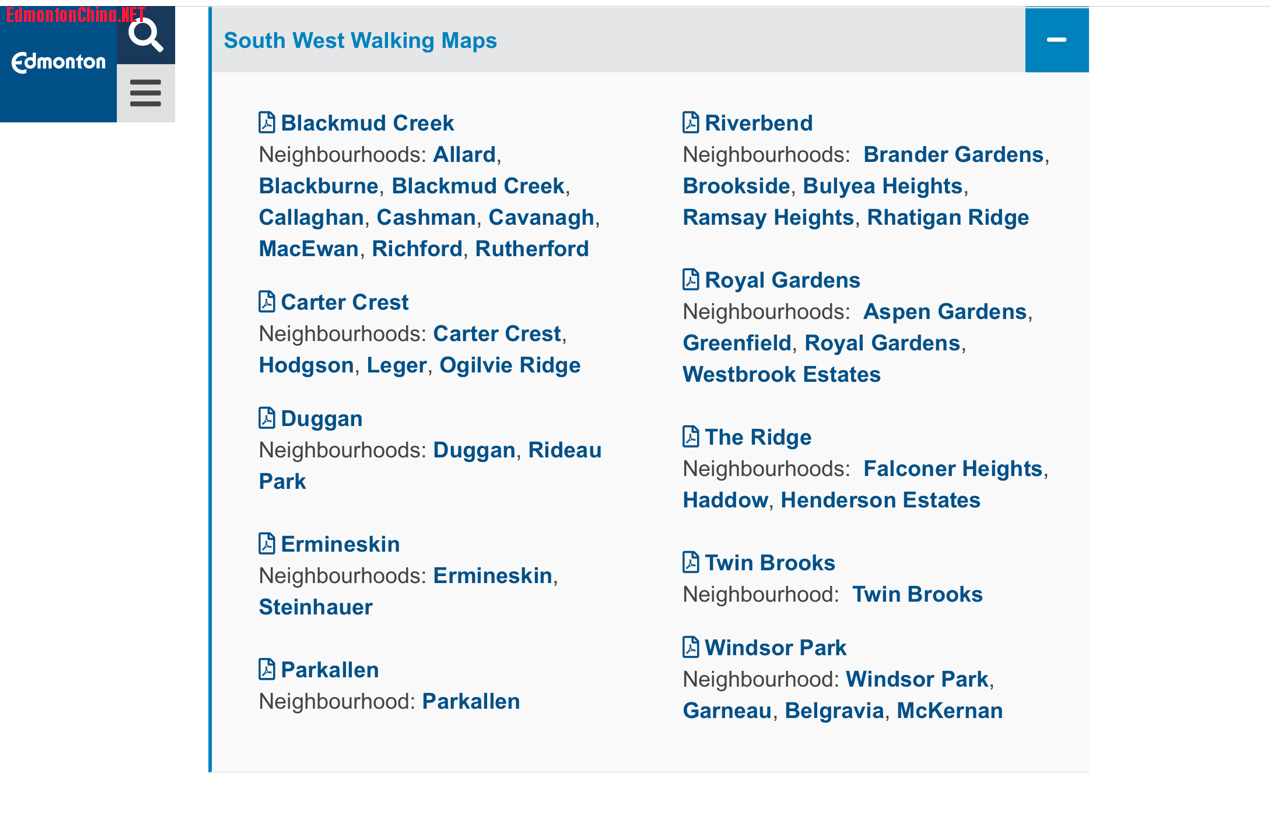 EdmontonChina.NET

Edmonton

South West Walking Maps

−

Blackmud Creek
Neighbourhoods: Allard, Blackburne, Blackmud Creek, Callaghan, Cashman, Cavanagh, MacEwan, Richford, Rutherford

Carter Crest
Neighbourhoods: Carter Crest, Hodgson, Leger, Ogilvie Ridge

Duggan
Neighbourhoods: Duggan, Rideau Park

Ermineskin
Neighbourhoods: Ermineskin, Steinhauer

Parkallen
Neighbourhood: Parkallen

Riverbend
Neighbourhoods: Brander Gardens, Brookside, Bulyea Heights, Ramsay Heights, Rhatigan Ridge

Royal Gardens
Neighbourhoods: Aspen Gardens, Greenfield, Royal Gardens, Westbrook Estates

The Ridge
Neighbourhoods: Falconer Heights, Haddow, Henderson Estates

Twin Brooks
Neighbourhood: Twin Brooks

Windsor Park
Neighbourhood: Windsor Park, Garneau, Belgravia, McKernan